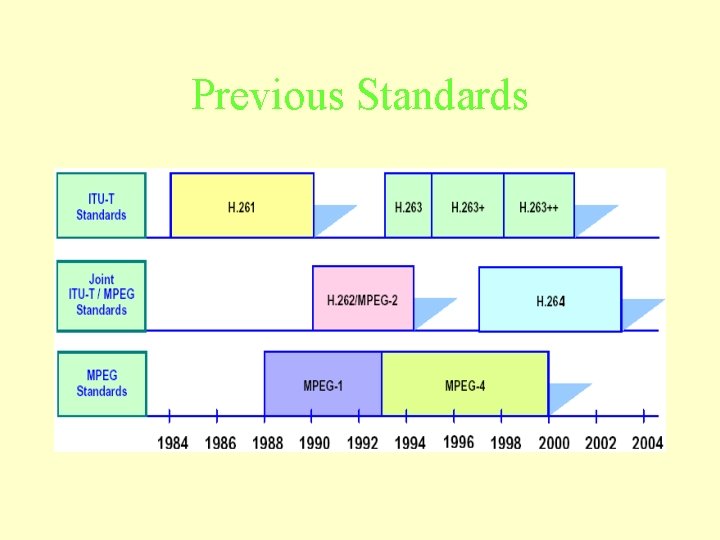 Previous Standards

ITU-T Standards

H.261

H.263

H.263+

H.263++

Joint ITU-T / MPEG Standards

H.262/MPEG-2

H.264

MPEG Standards

MPEG-1

MPEG-4

1984 1986 1988 1990 1992 1994 1996 1998 2000 2002 2004